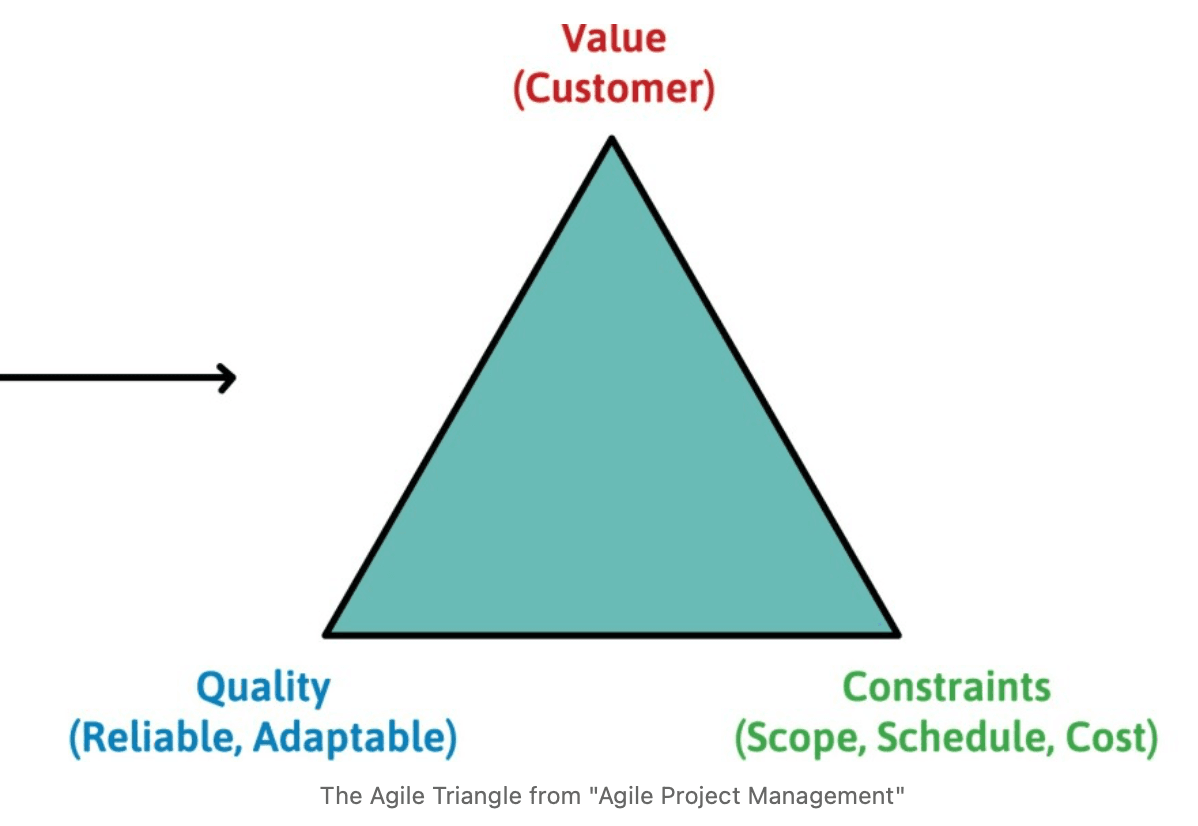 Value
(Customer)

Quality
(Reliable, Adaptable)

Constraints
(Scope, Schedule, Cost)

The Agile Triangle from "Agile Project Management"